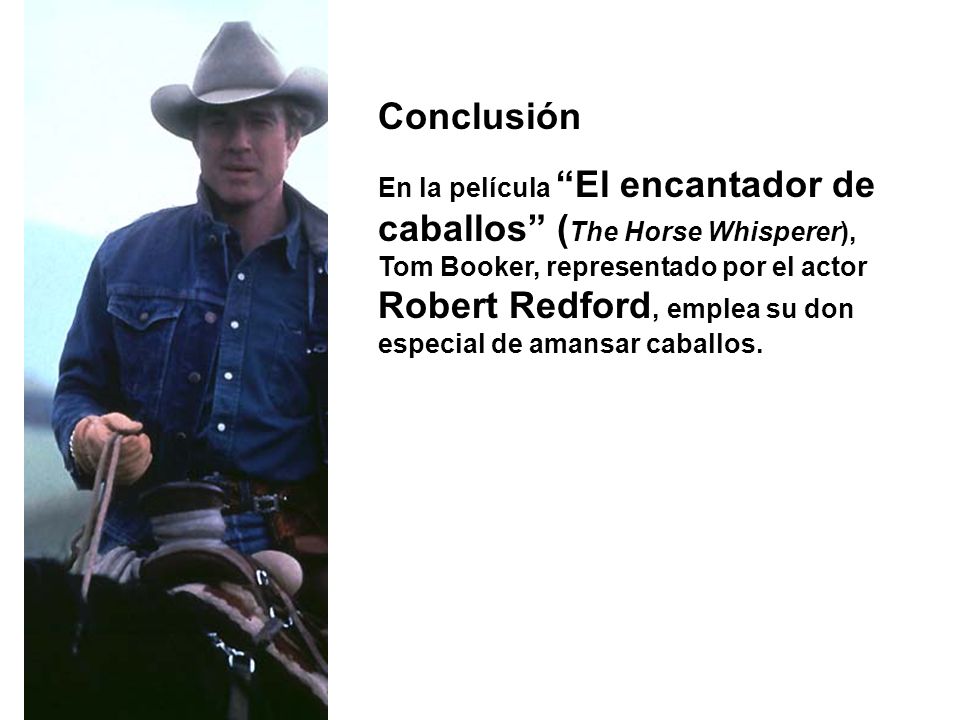 Conclusión

En la película “El encantador de caballos” (The Horse Whisperer), Tom Booker, representado por el actor Robert Redford, emplea su don especial de amansar caballos.